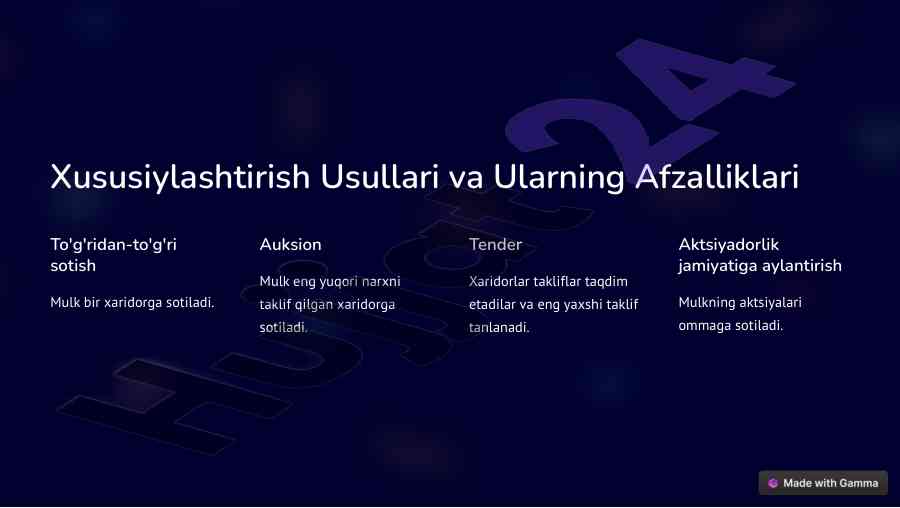 Xususiylashtirish Usullari va Ularning Afzalliklari

To'g'ridan-to'g'ri sotish

Mulk bir xaridorga sotiladi.

Auksion

Mulk eng yuqori narxni taklif qilgan xaridorga sotiladi.

Tender

Xaridorlar takliflar taqdim etadilar va eng yaxshi taklif tanlanadi.

Aktsiyadorlik jamiyatiga aylantirish

Mulkning aktsiyalari ommaga sotiladi.

Hujjat24

Made with Gamma